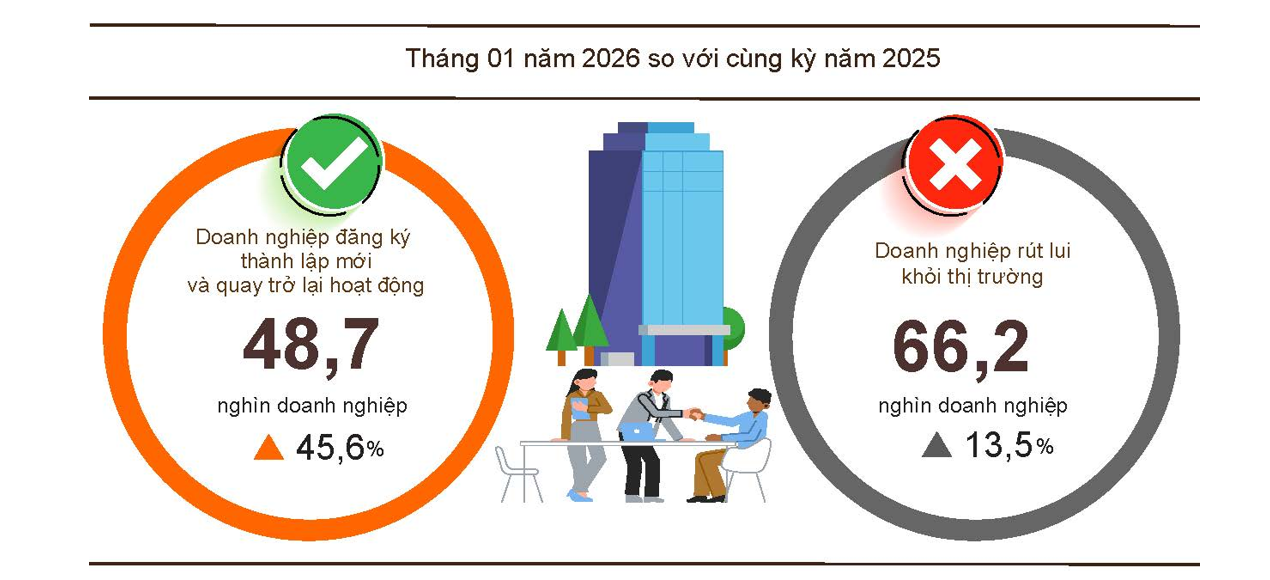 Tháng 01 năm 2026 so với cùng kỳ năm 2025

Doanh nghiệp đăng ký thành lập mới và quay trở lại hoạt động

48,7

nghìn doanh nghiệp

▲ 45,6%

Doanh nghiệp rút lui khỏi thị trường

66,2

nghìn doanh nghiệp

▲ 13,5%